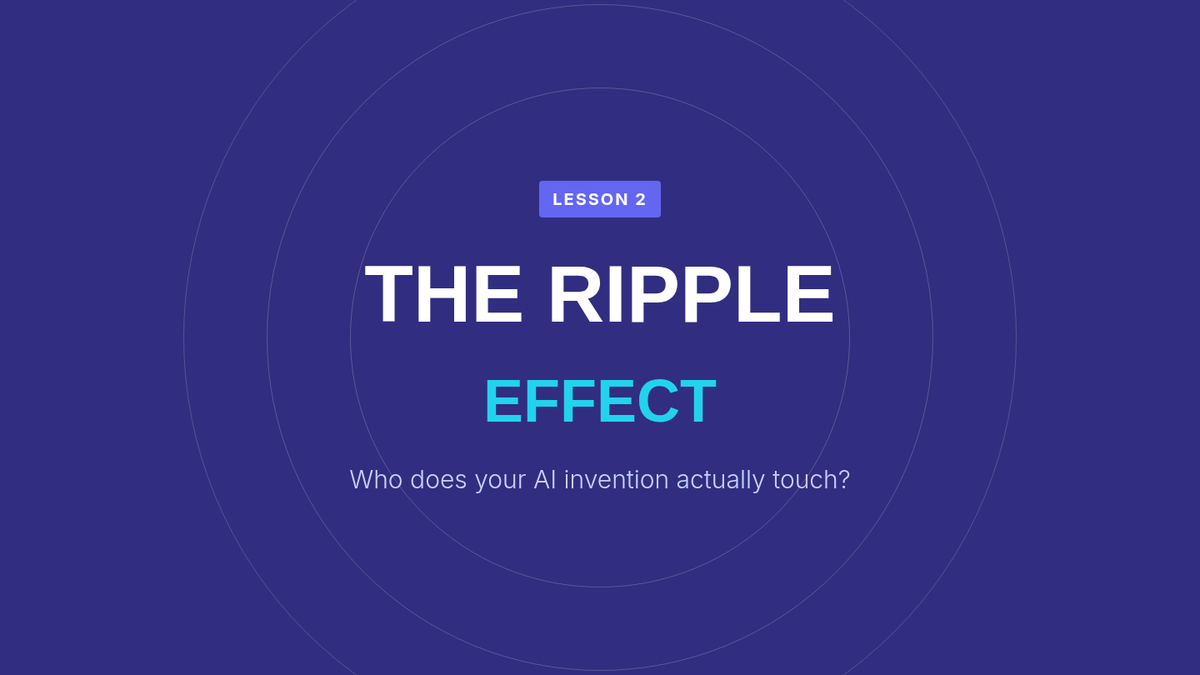 LESSON 2

THE RIPPLE

EFFECT

Who does your AI invention actually touch?